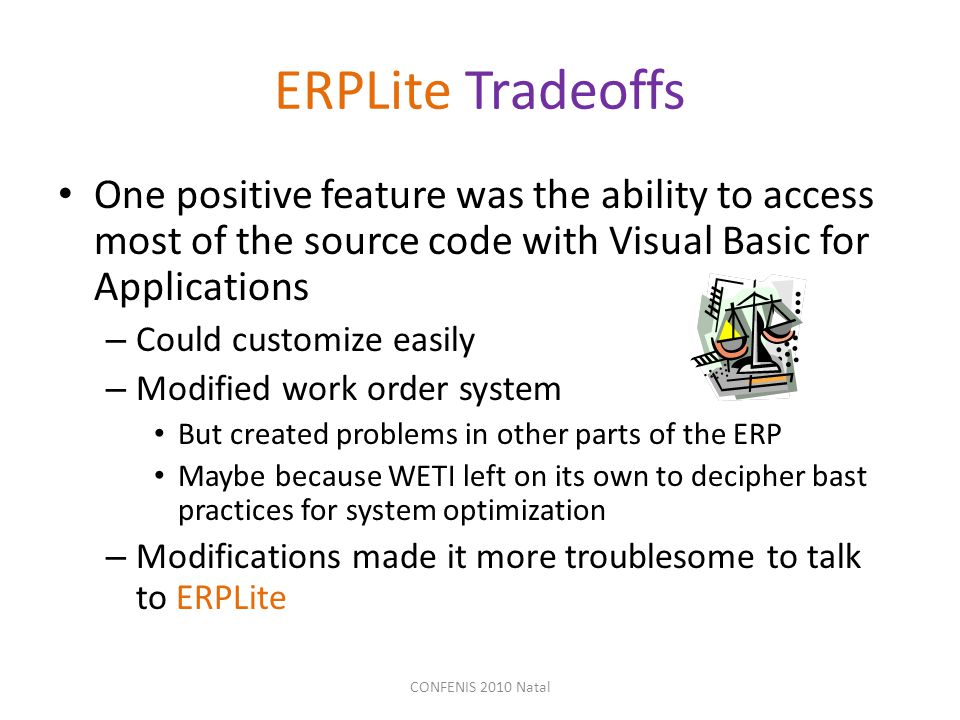 ERPLite Tradeoffs

• One positive feature was the ability to access most of the source code with Visual Basic for Applications
– Could customize easily
– Modified work order system
• But created problems in other parts of the ERP
• Maybe because WETI left on its own to decipher bast practices for system optimization
– Modifications made it more troublesome to talk to ERPLite

CONFENIS 2010 Natal